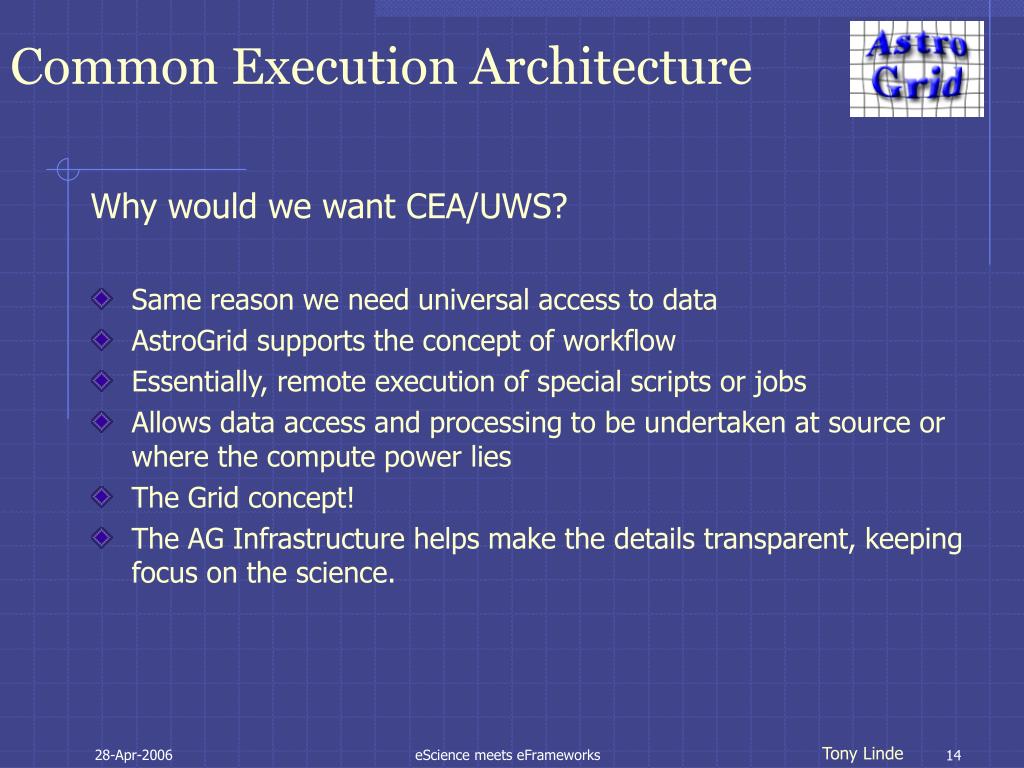 Common Execution Architecture

Astro Grid

Why would we want CEA/UWS?

Same reason we need universal access to data

AstroGrid supports the concept of workflow

Essentially, remote execution of special scripts or jobs

Allows data access and processing to be undertaken at source or where the compute power lies

The Grid concept!

The AG Infrastructure helps make the details transparent, keeping focus on the science.

28-Apr-2006

eScience meets eFrameworks

Tony Linde

14